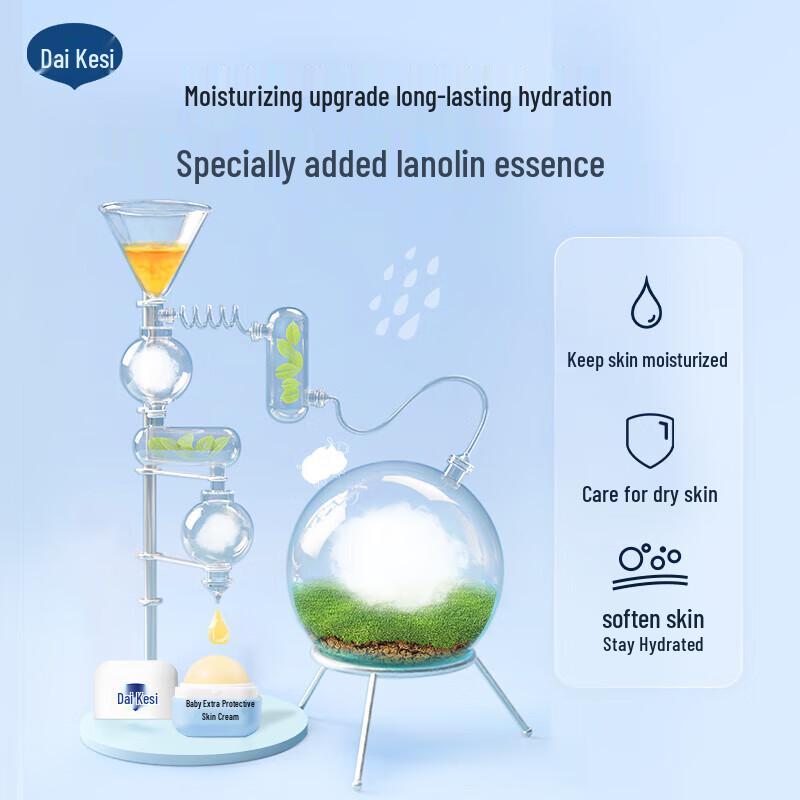 Dai Kesi

Moisturizing upgrade long-lasting hydration

Specially added lanolin essence

Keep skin moisturized

Care for dry skin

soften skin
Stay Hydrated

Dai Kesi

Baby Extra Protective Skin Cream